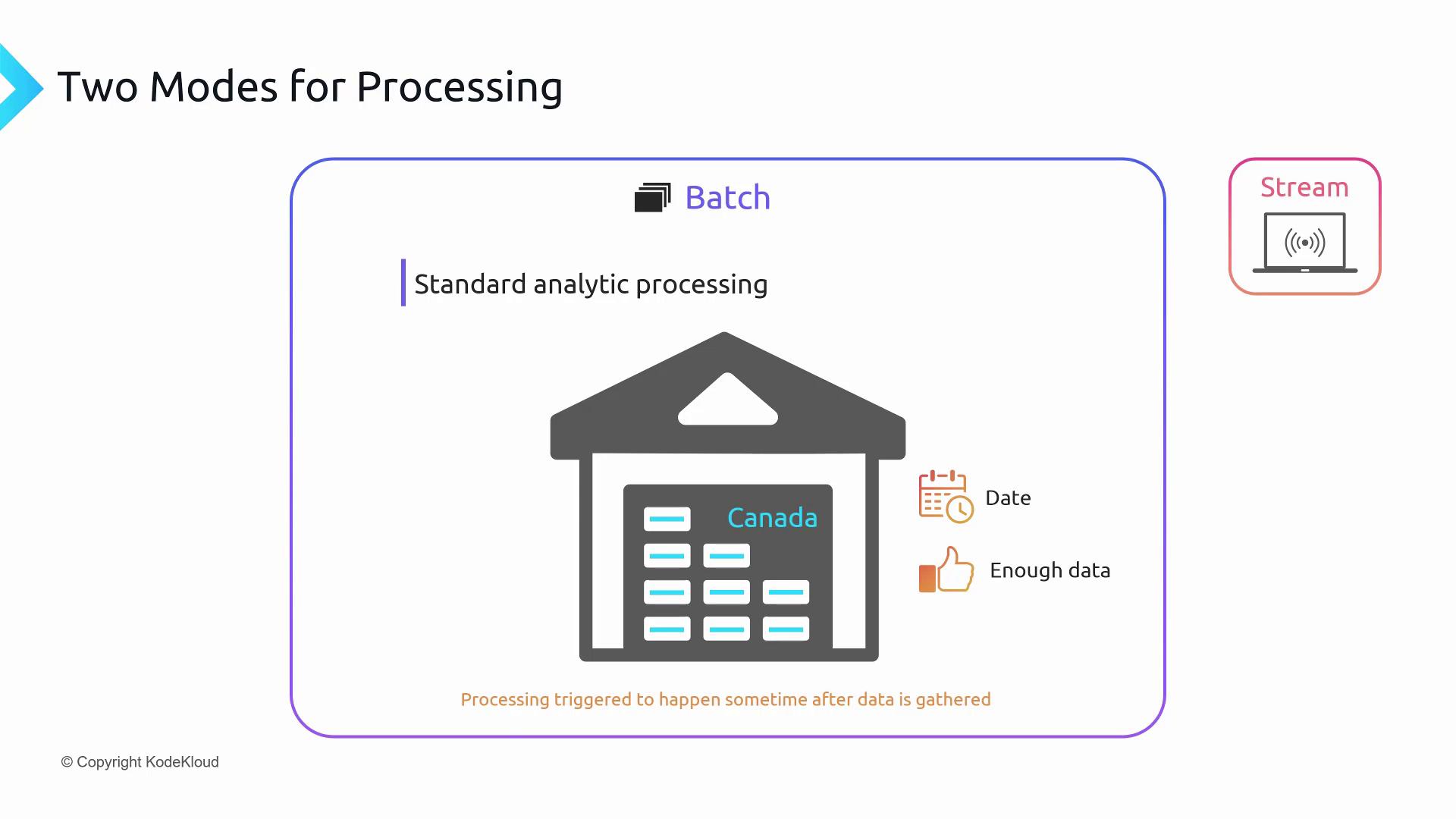 Two Modes for Processing

Batch

Standard analytic processing

Canada

Date

Enough data

Processing triggered to happen sometime after data is gathered

Stream

© Copyright KodeKloud